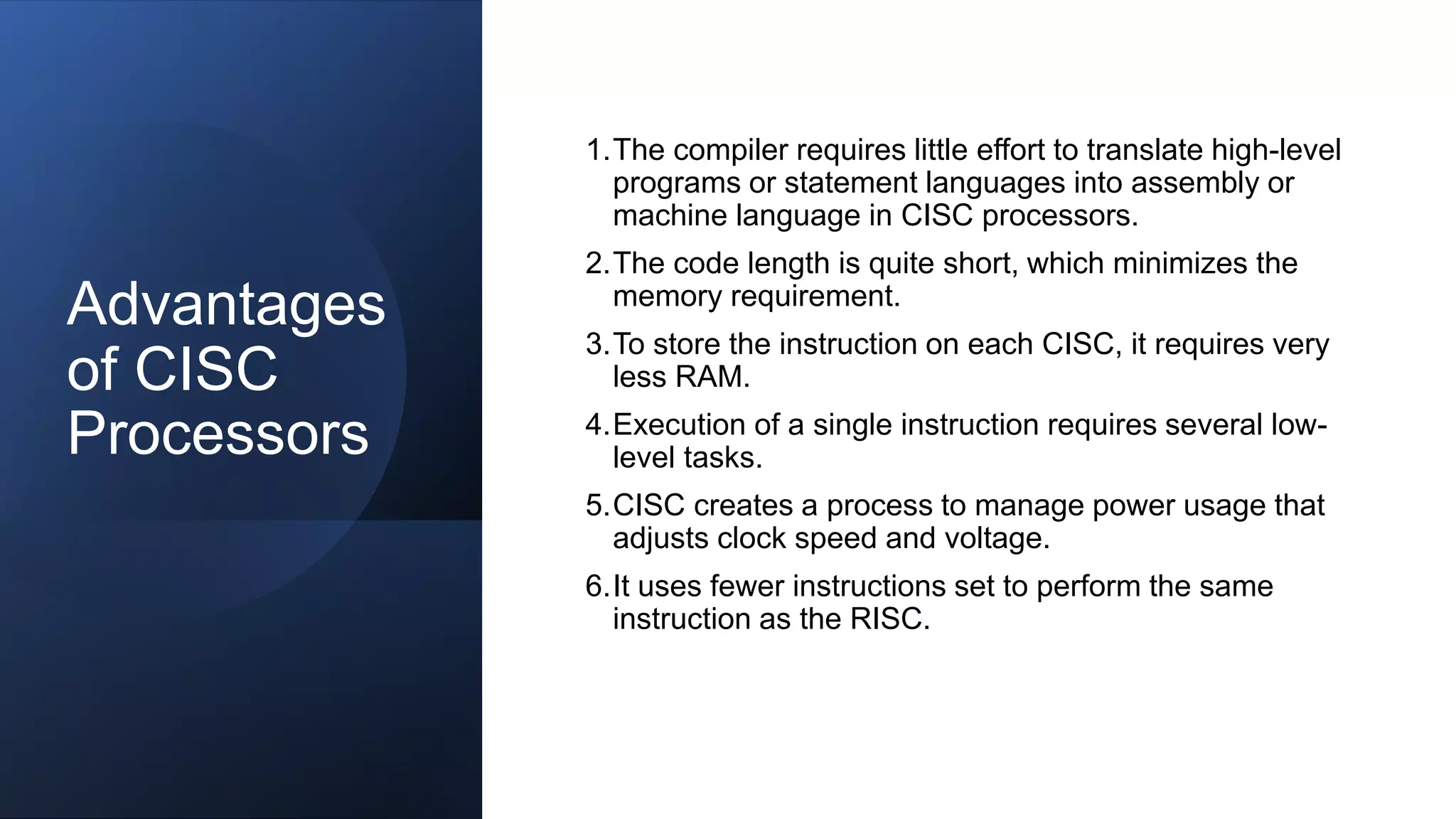 Advantages of CISC Processors

1. The compiler requires little effort to translate high-level programs or statement languages into assembly or machine language in CISC processors.
2. The code length is quite short, which minimizes the memory requirement.
3. To store the instruction on each CISC, it requires very less RAM.
4. Execution of a single instruction requires several low-level tasks.
5. CISC creates a process to manage power usage that adjusts clock speed and voltage.
6. It uses fewer instructions set to perform the same instruction as the RISC.